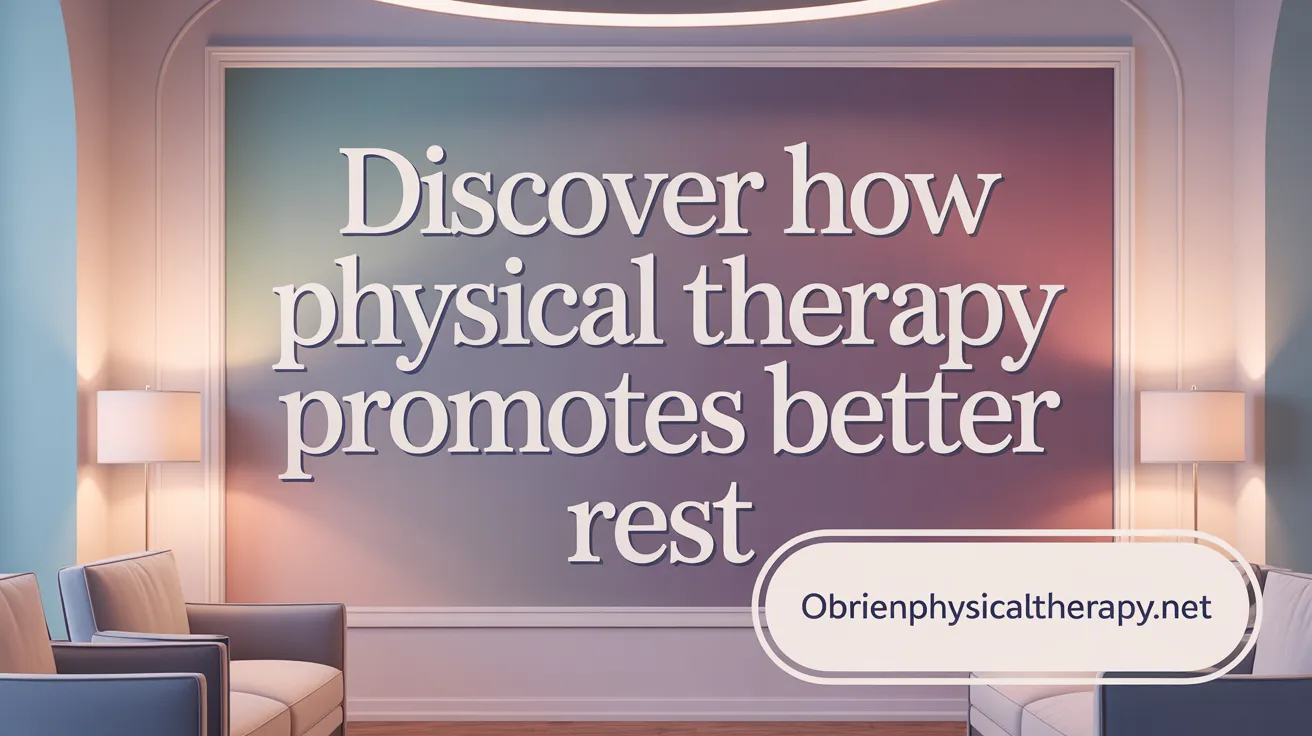 Discover how physical therapy promotes better rest

Obrienphysicaltherapy.net